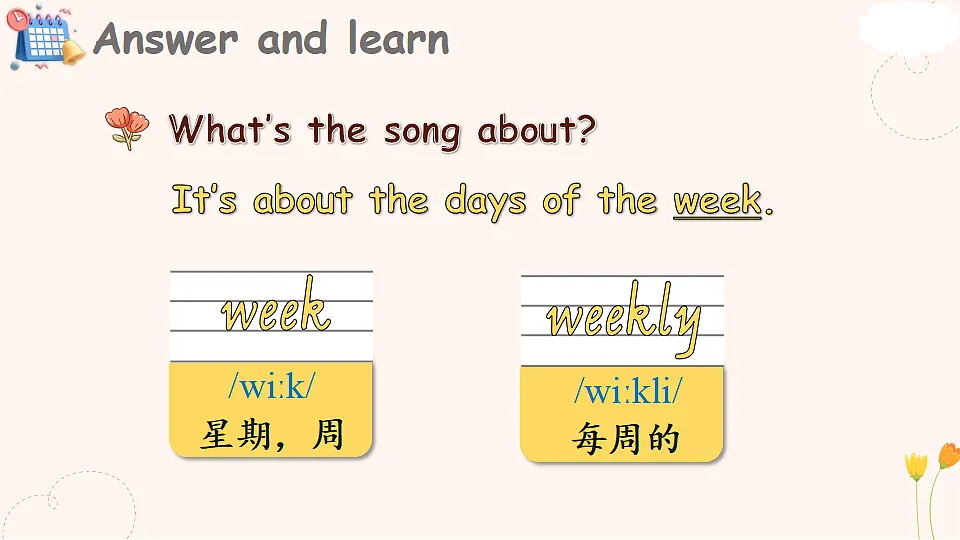 Answer and learn

What's the song about?

It's about the days of the week.

week
/wiːk/
星期，周

weekly
/wiːkli/
每周的